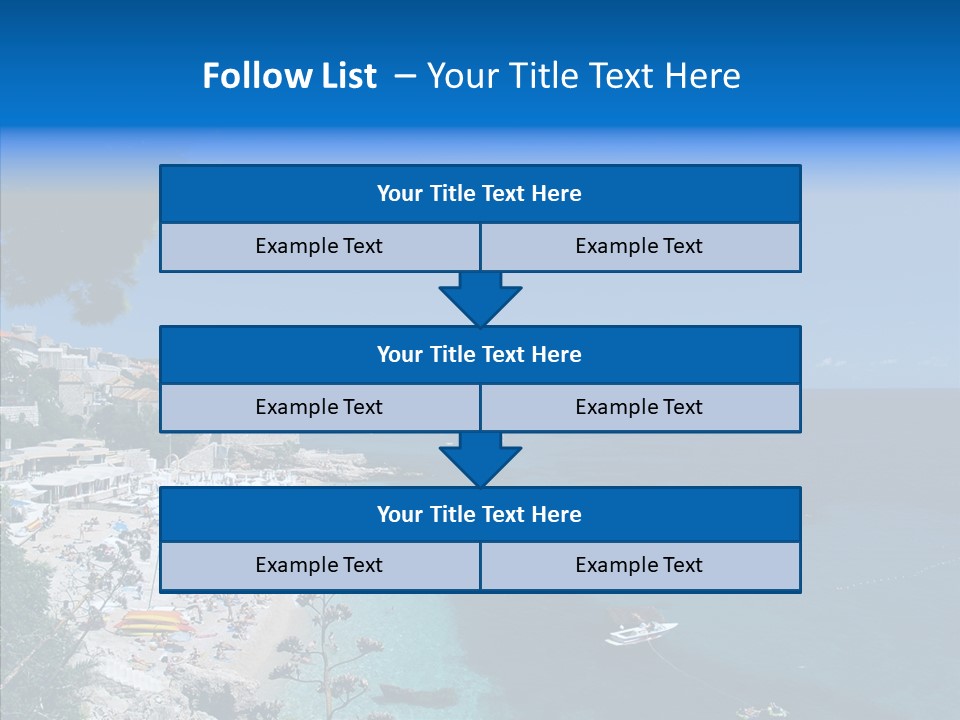 Follow List – Your Title Text Here

Your Title Text Here

Example Text

Example Text

Your Title Text Here

Example Text

Example Text

Your Title Text Here

Example Text

Example Text